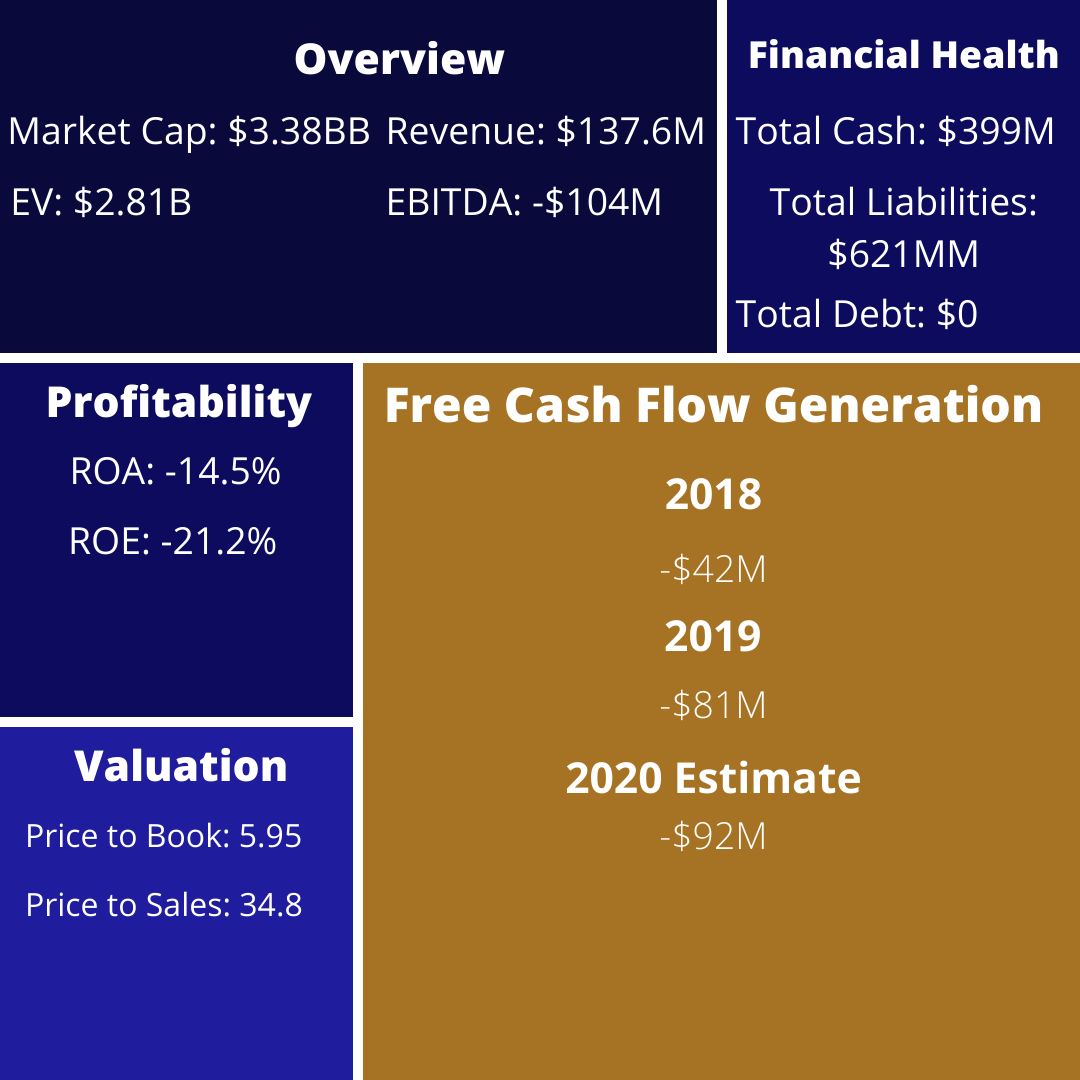 Overview

Market Cap: \$3.38BB

EV: \$2.81B

Revenue: \$137.6M

EBITDA: -\$104M

Financial Health

Total Cash: \$399M

Total Liabilities: \$621MM

Total Debt: \$0

Profitability

ROA: -14.5%

ROE: -21.2%

Valuation

Price to Book: 5.95

Price to Sales: 34.8

Free Cash Flow Generation

2018

-\$42M

2019

-\$81M

2020 Estimate

-\$92M